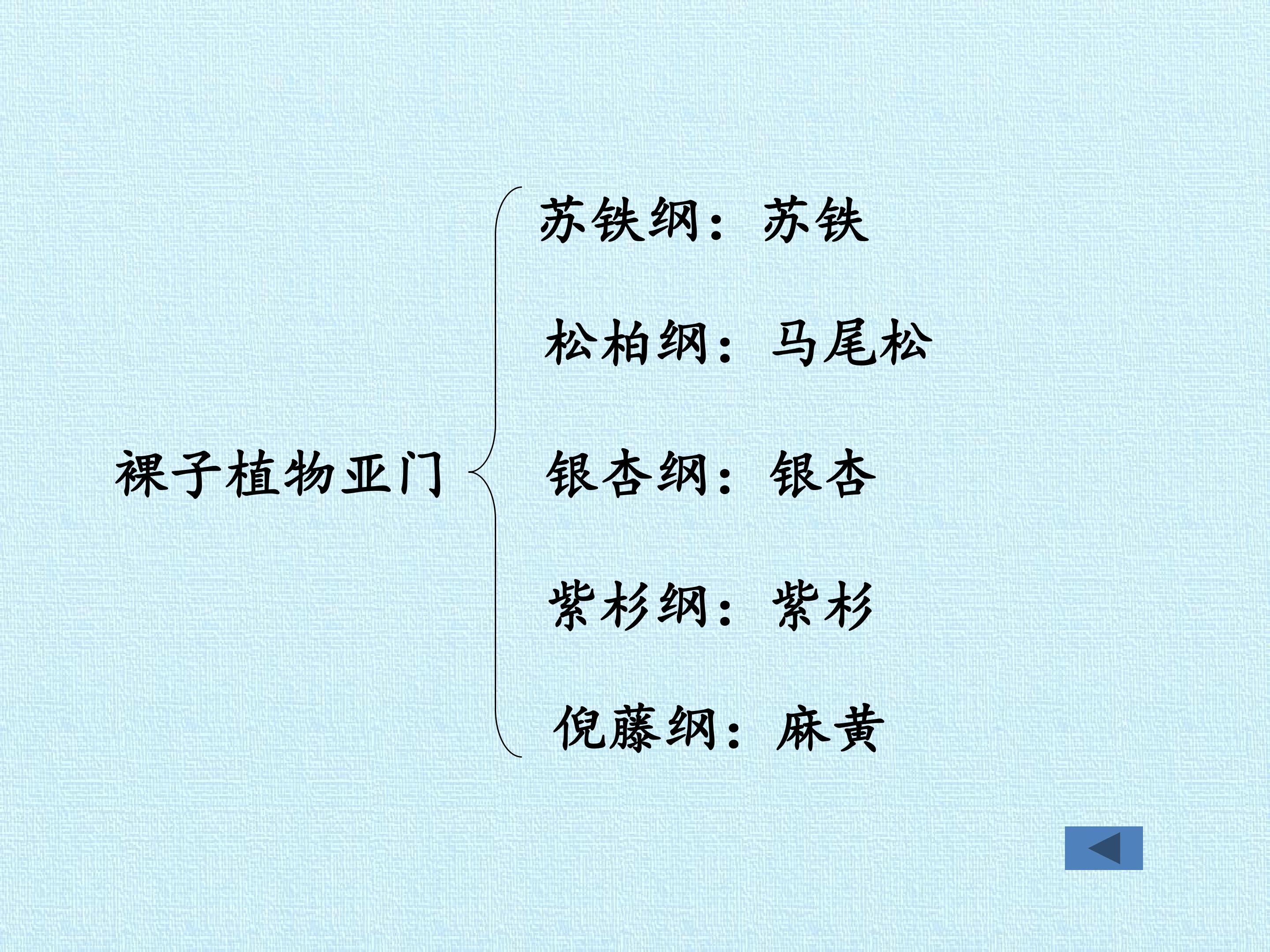 裸子植物亚门

苏铁纲：苏铁

松柏纲：马尾松

银杏纲：银杏

紫杉纲：紫杉

倪藤纲：麻黄